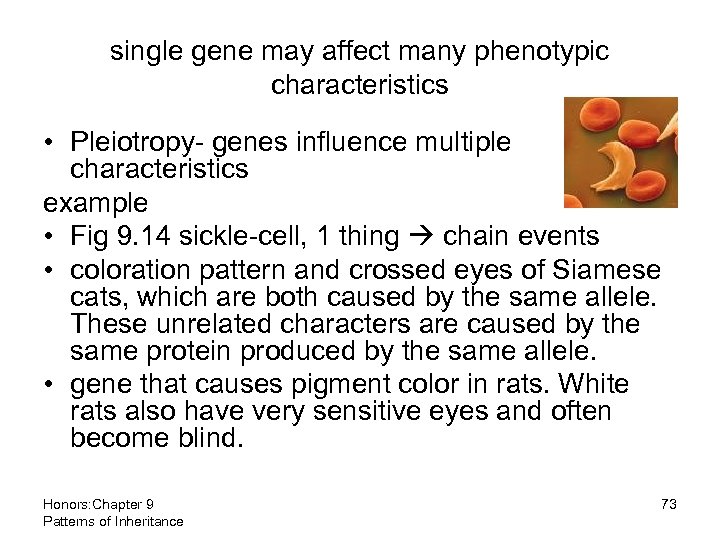 single gene may affect many phenotypic characteristics

• Pleiotropy- genes influence multiple characteristics

example

• Fig 9.14 sickle-cell, 1 thing → chain events
• coloration pattern and crossed eyes of Siamese cats, which are both caused by the same allele. These unrelated characters are caused by the same protein produced by the same allele.
• gene that causes pigment color in rats. White rats also have very sensitive eyes and often become blind.

Honors:Chapter 9
Patterns of Inheritance

73